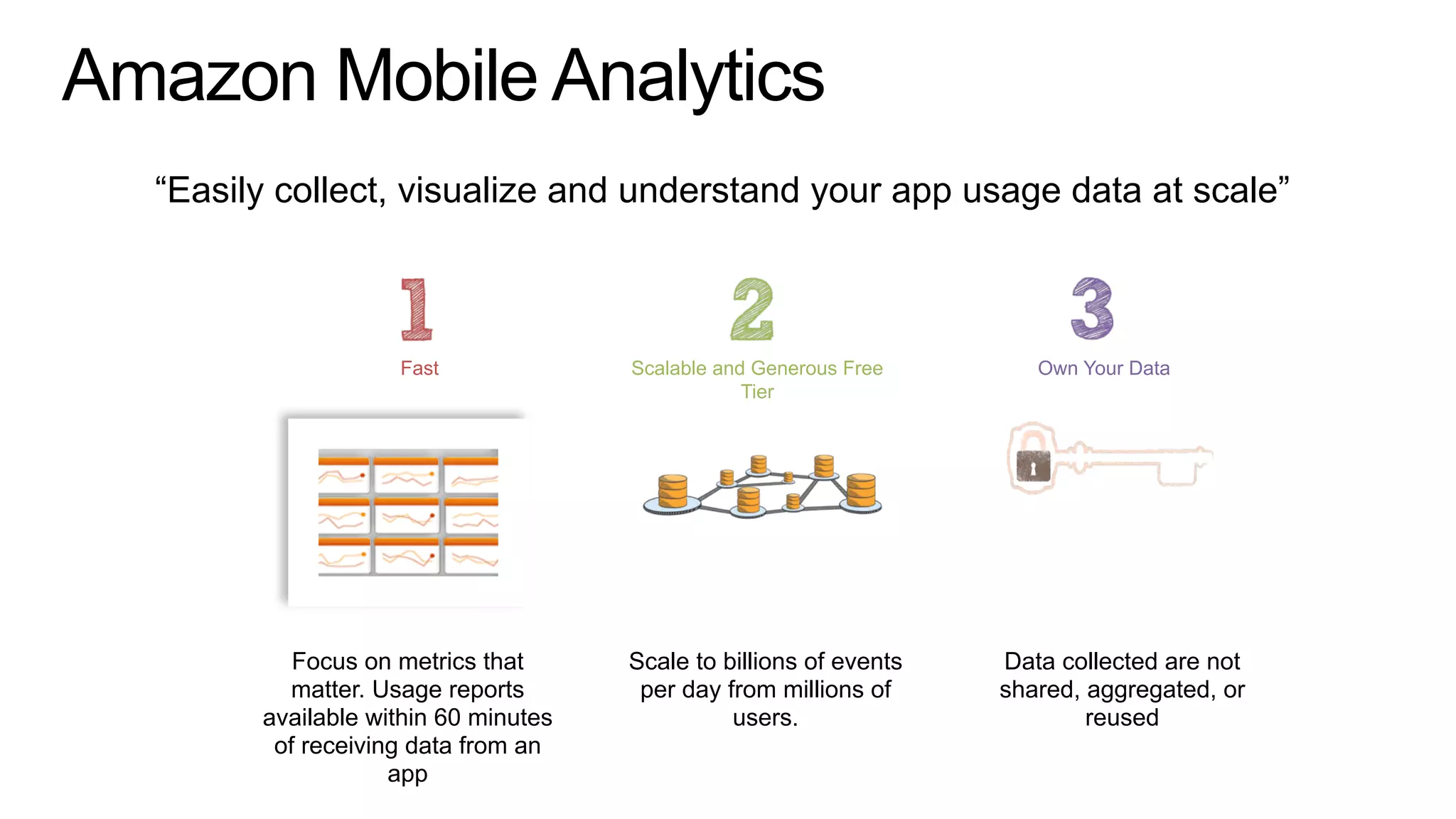 Amazon Mobile Analytics

“Easily collect, visualize and understand your app usage data at scale”

1
Fast

Focus on metrics that matter. Usage reports available within 60 minutes of receiving data from an app

2
Scalable and Generous Free Tier

Scale to billions of events per day from millions of users.

3
Own Your Data

Data collected are not shared, aggregated, or reused